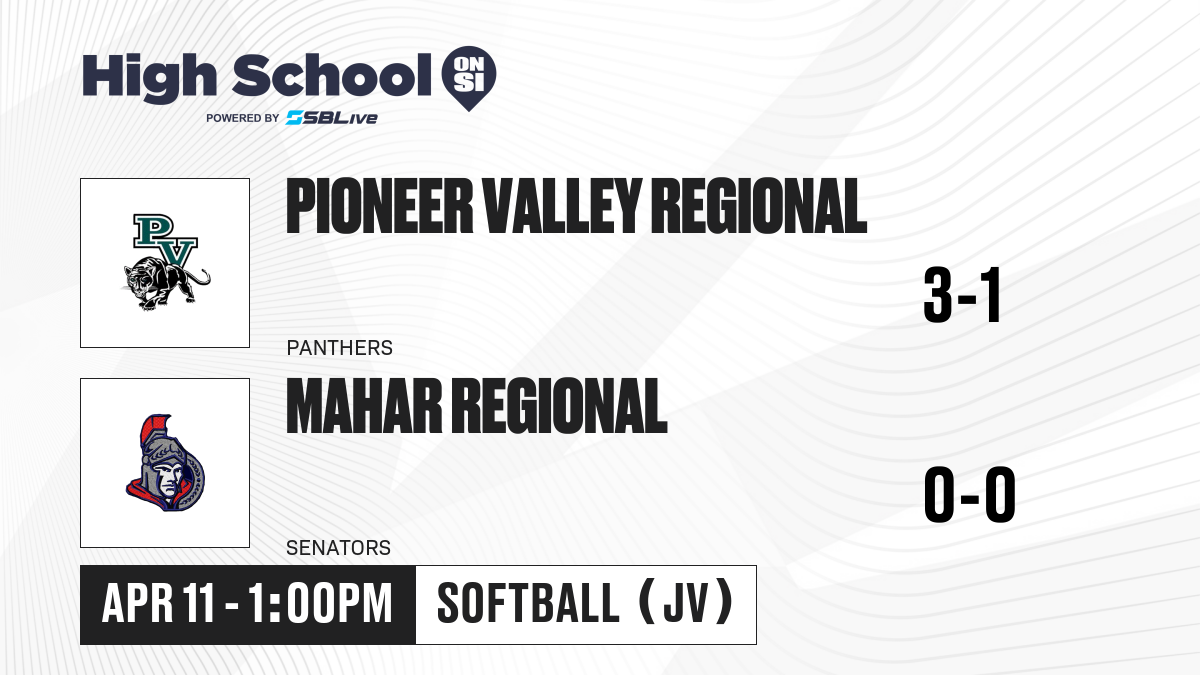 High School ON SI
POWERED BY SBLive

PV

PIONEER VALLEY REGIONAL

3-1

PANTHERS

MAHAR REGIONAL

0-0

SENATORS

APR 11 - 1:00PM

SOFTBALL (JV)